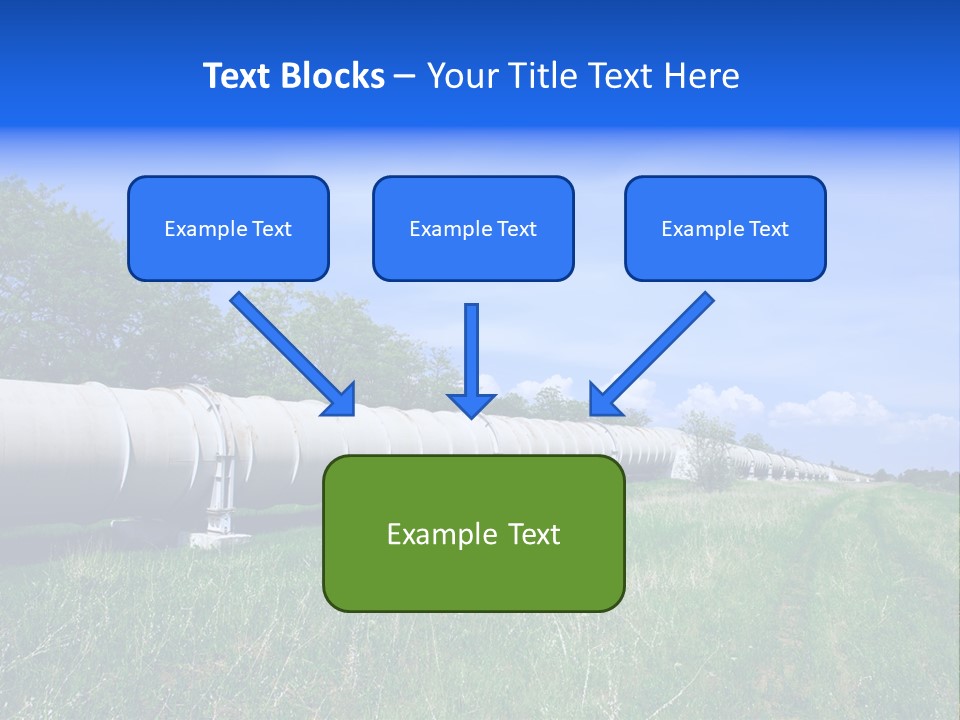 Text Blocks – Your Title Text Here

Example Text

Example Text

Example Text

Example Text